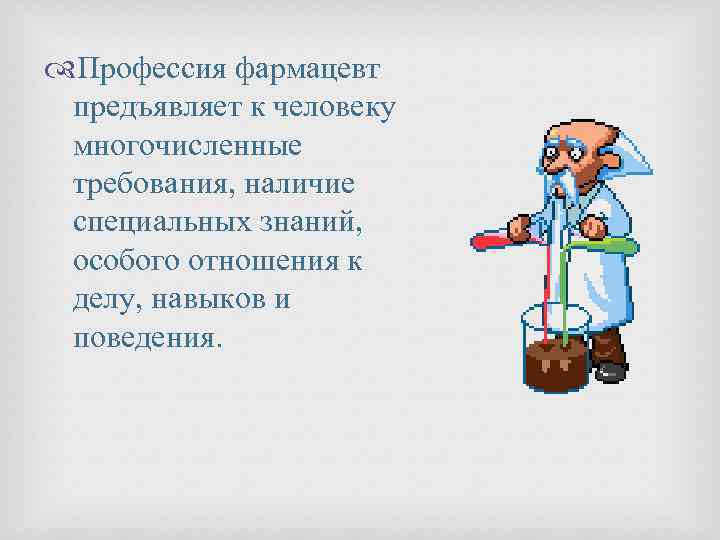 Профессия фармацевт предъявляет к человеку многочисленные требования, наличие специальных знаний, особого отношения к делу, навыков и поведения.